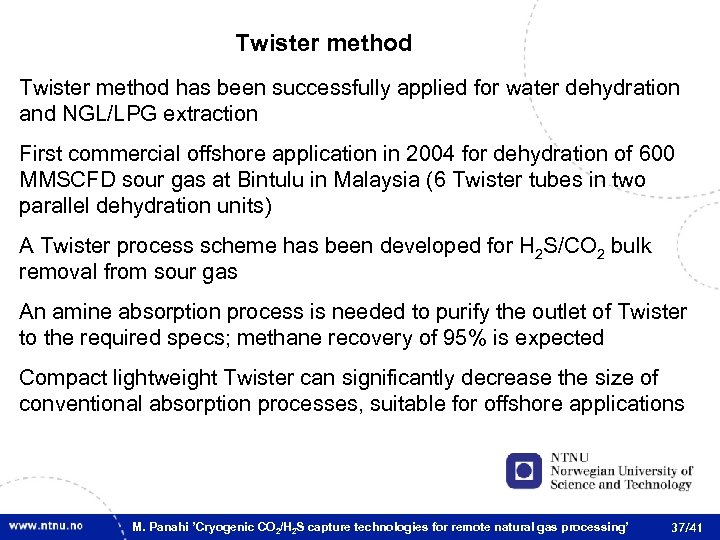 Twister method

Twister method has been successfully applied for water dehydration and NGL/LPG extraction

First commercial offshore application in 2004 for dehydration of 600 MMSCFD sour gas at Bintulu in Malaysia (6 Twister tubes in two parallel dehydration units)

A Twister process scheme has been developed for $H_2S/CO_2$ bulk removal from sour gas

An amine absorption process is needed to purify the outlet of Twister to the required specs; methane recovery of 95% is expected

Compact lightweight Twister can significantly decrease the size of conventional absorption processes, suitable for offshore applications

NTNU
Norwegian University of Science and Technology

www.ntnu.no

M. Panahi 'Cryogenic $CO_2/H_2S$ capture technologies for remote natural gas processing'

37/41